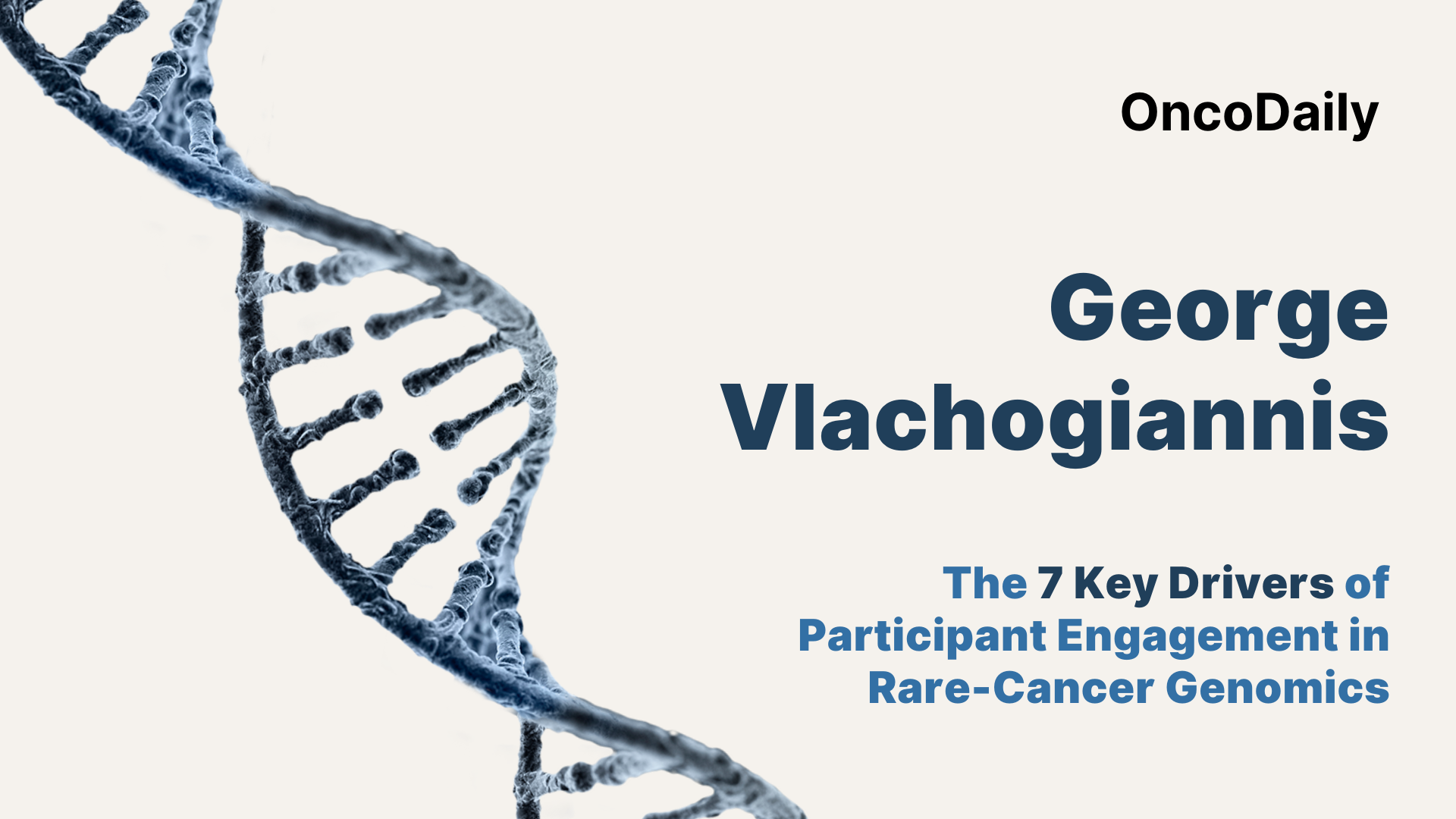 OncoDaily

George Vlachogiannis

The 7 Key Drivers of Participant Engagement in Rare-Cancer Genomics